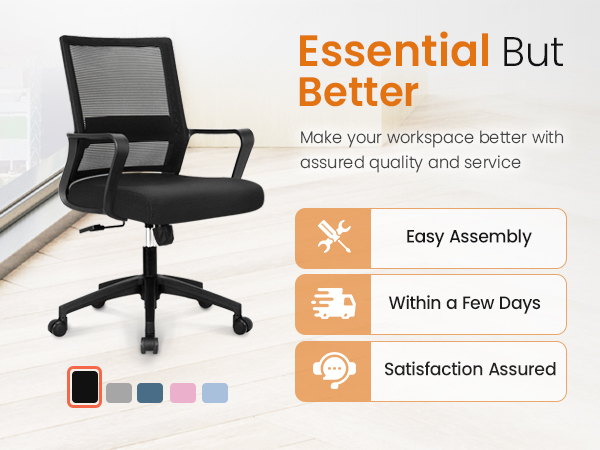 Essential But Better

Make your workspace better with assured quality and service

Easy Assembly

Within a Few Days

Satisfaction Assured